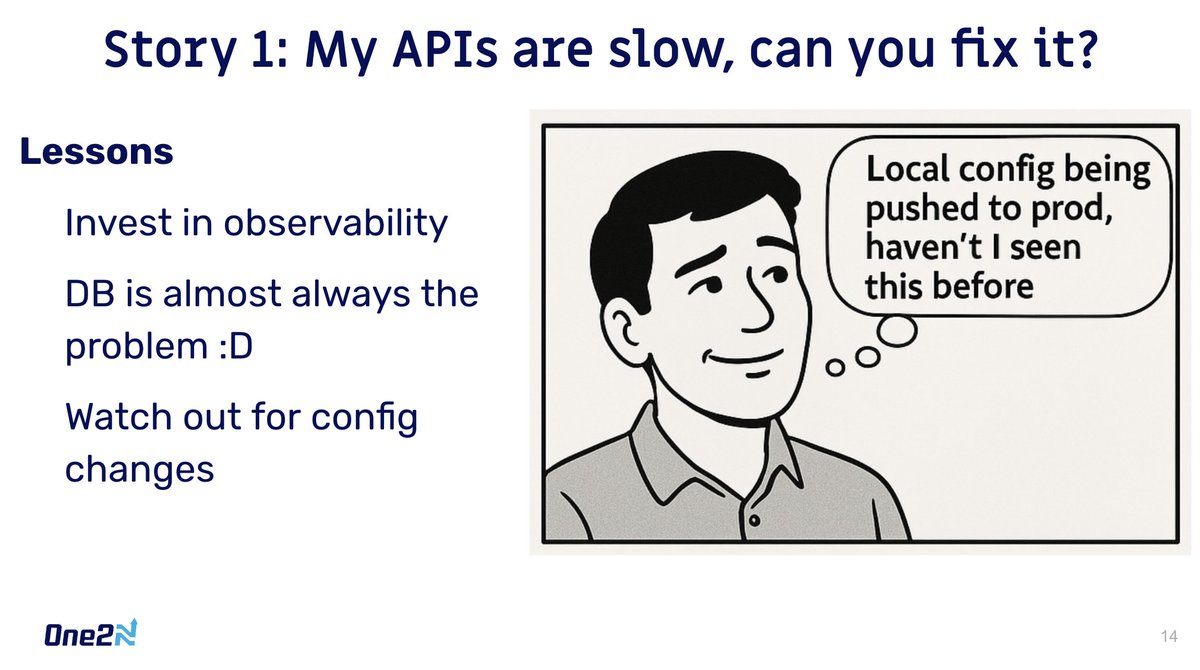 Story 1: My APIs are slow, can you fix it?

Lessons

Invest in observability

DB is almost always the problem :D

Watch out for config changes

Local config being pushed to prod, haven't I seen this before

One2N

14